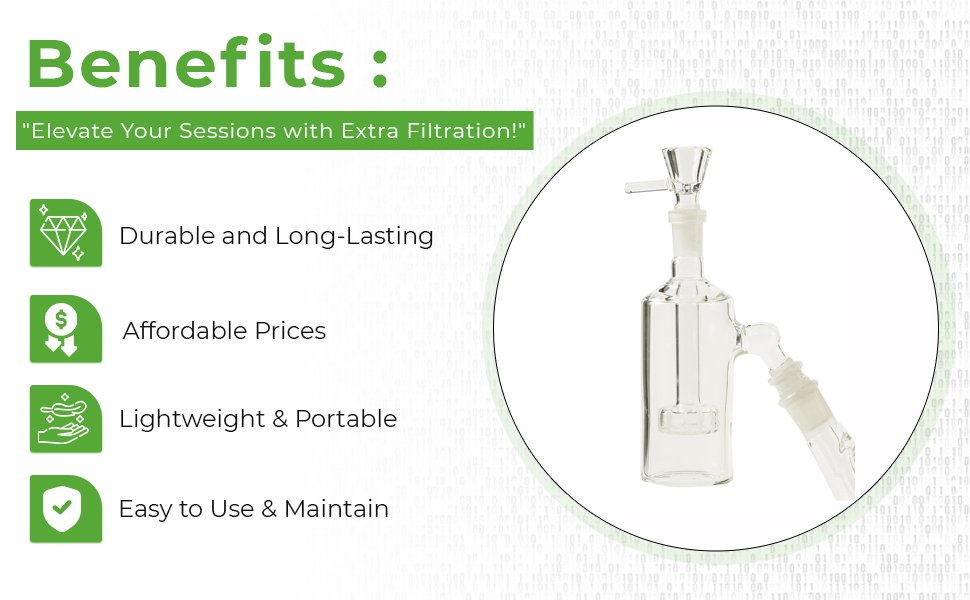 Benefits :

"Elevate Your Sessions with Extra Filtration!"

Durable and Long-Lasting

Affordable Prices

Lightweight & Portable

Easy to Use & Maintain